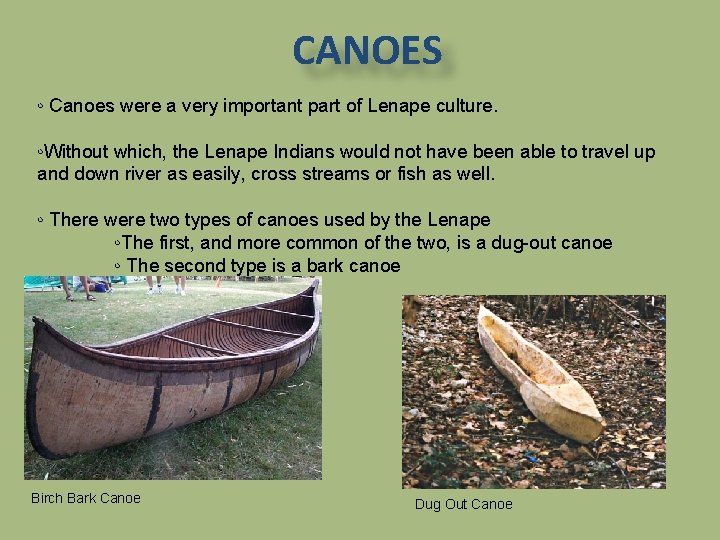 CANOES

◦ Canoes were a very important part of Lenape culture.

◦Without which, the Lenape Indians would not have been able to travel up and down river as easily, cross streams or fish as well.

◦ There were two types of canoes used by the Lenape

◦The first, and more common of the two, is a dug-out canoe

◦ The second type is a bark canoe

Birch Bark Canoe

Dug Out Canoe